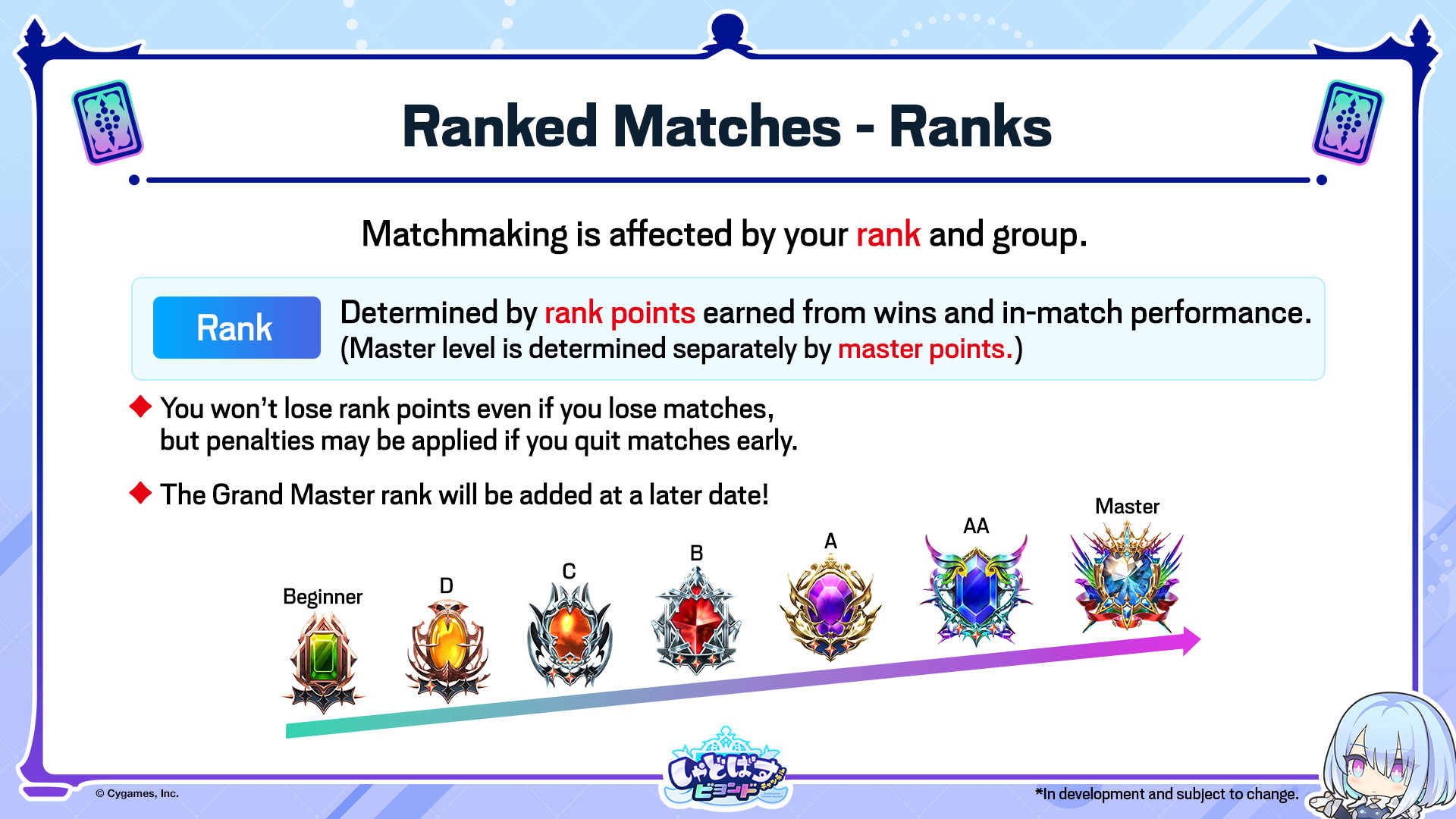 Ranked Matches - Ranks

Matchmaking is affected by your rank and group.

Rank

Determined by rank points earned from wins and in-match performance.
(Master level is determined separately by master points.)

◆ You won't lose rank points even if you lose matches, but penalties may be applied if you quit matches early.

◆ The Grand Master rank will be added at a later date!

Beginner
D
C
B
A
AA
Master

© Cygames, Inc.

しゃどばす ビヨンド

*In development and subject to change.